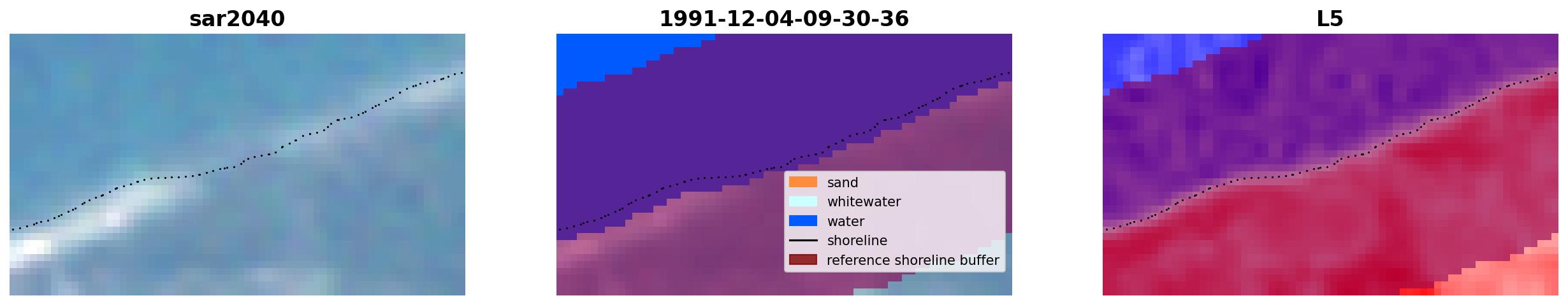 sar2040

1991-12-04-09-30-36

sand
whitewater
water
shoreline
reference shoreline buffer

L5